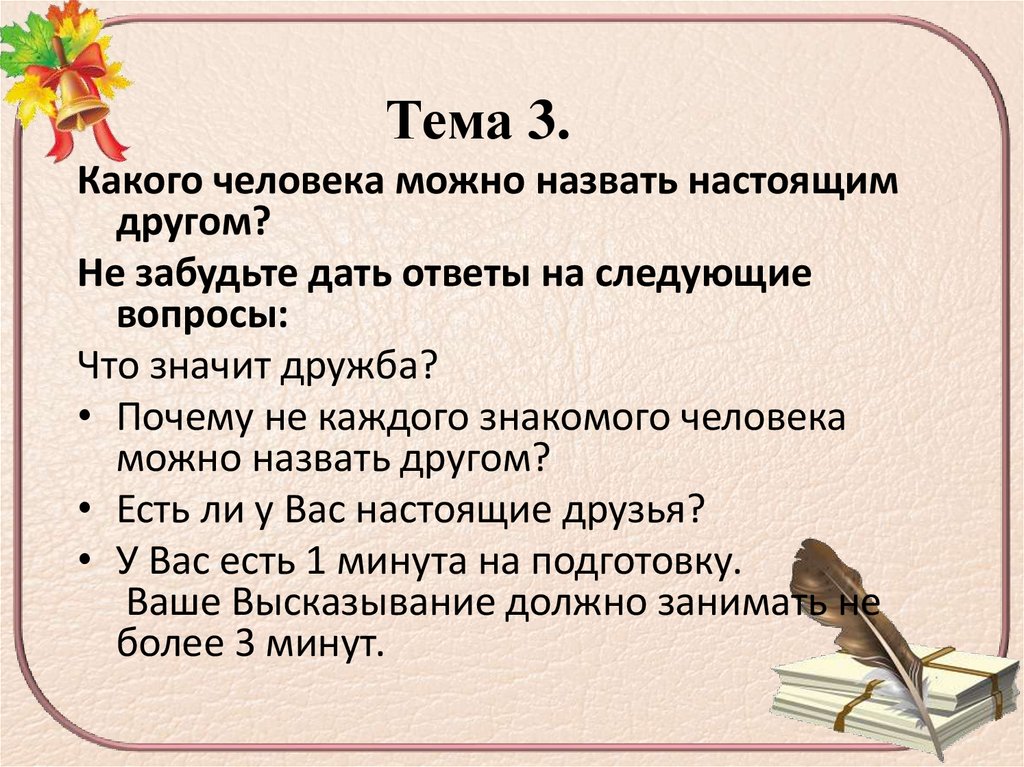 Тема 3.

Какого человека можно назвать настоящим другом?

Не забудьте дать ответы на следующие вопросы:

Что значит дружба?

• Почему не каждого знакомого человека можно назвать другом?
• Есть ли у Вас настоящие друзья?
• У Вас есть 1 минута на подготовку. Ваше Высказывание должно занимать не более 3 минут.